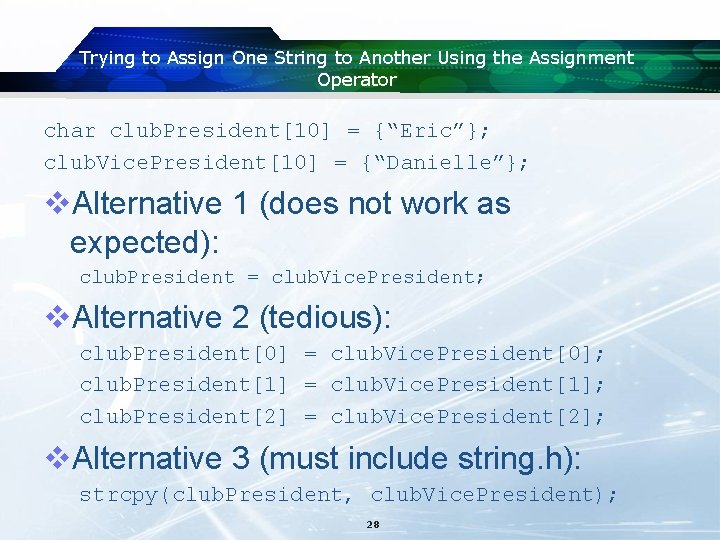 Trying to Assign One String to Another Using the Assignment Operator

char clubPresident[10] = {“Eric”};
clubVicePresident[10] = {“Danielle”};

❖Alternative 1 (does not work as expected):
clubPresident = clubVicePresident;

❖Alternative 2 (tedious):
clubPresident[0] = clubVicePresident[0];
clubPresident[1] = clubVicePresident[1];
clubPresident[2] = clubVicePresident[2];

❖Alternative 3 (must include string.h):
strcpy(clubPresident, clubVicePresident);

28